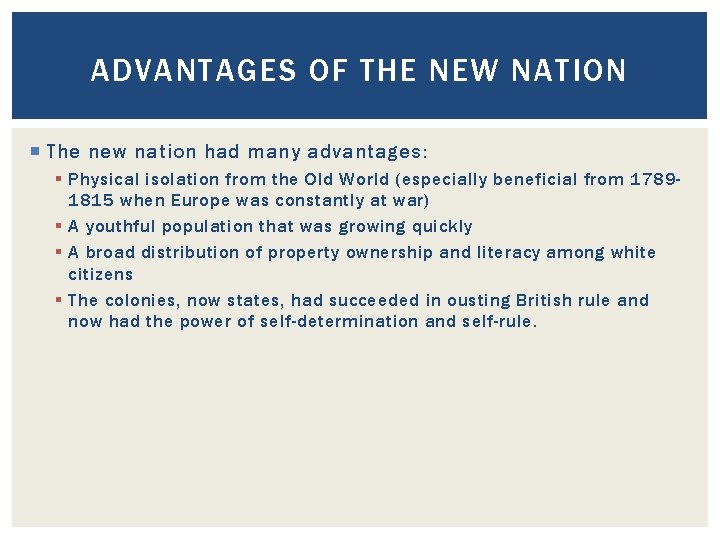 ADVANTAGES OF THE NEW NATION

The new nation had many advantages:

Physical isolation from the Old World (especially beneficial from 1789-1815 when Europe was constantly at war)

A youthful population that was growing quickly

A broad distribution of property ownership and literacy among white citizens

The colonies, now states, had succeeded in ousting British rule and now had the power of self-determination and self-rule.